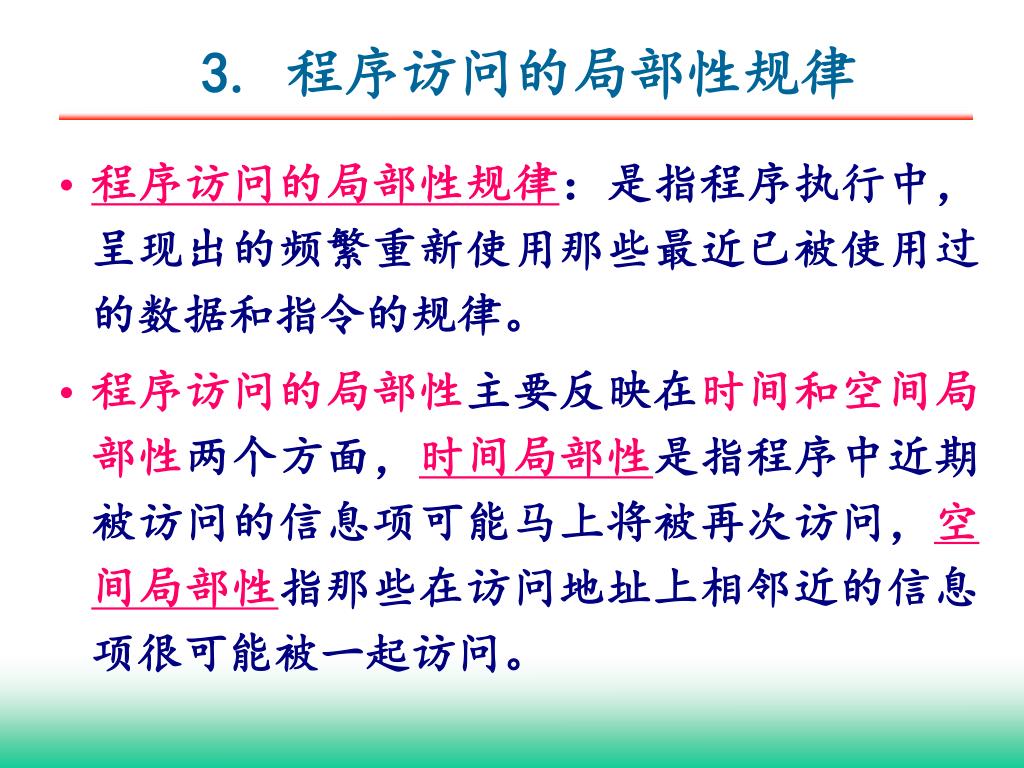 3. 程序访问的局部性规律

• 程序访问的局部性规律：是指程序执行中，呈现出的频繁重新使用那些最近已被使用过的数据和指令的规律。

• 程序访问的局部性主要反映在时间和空间局部性两个方面，时间局部性是指程序中近期被访问的信息项可能马上将被再次访问，空间局部性指那些在访问地址上相邻近的信息项很可能被一起访问。